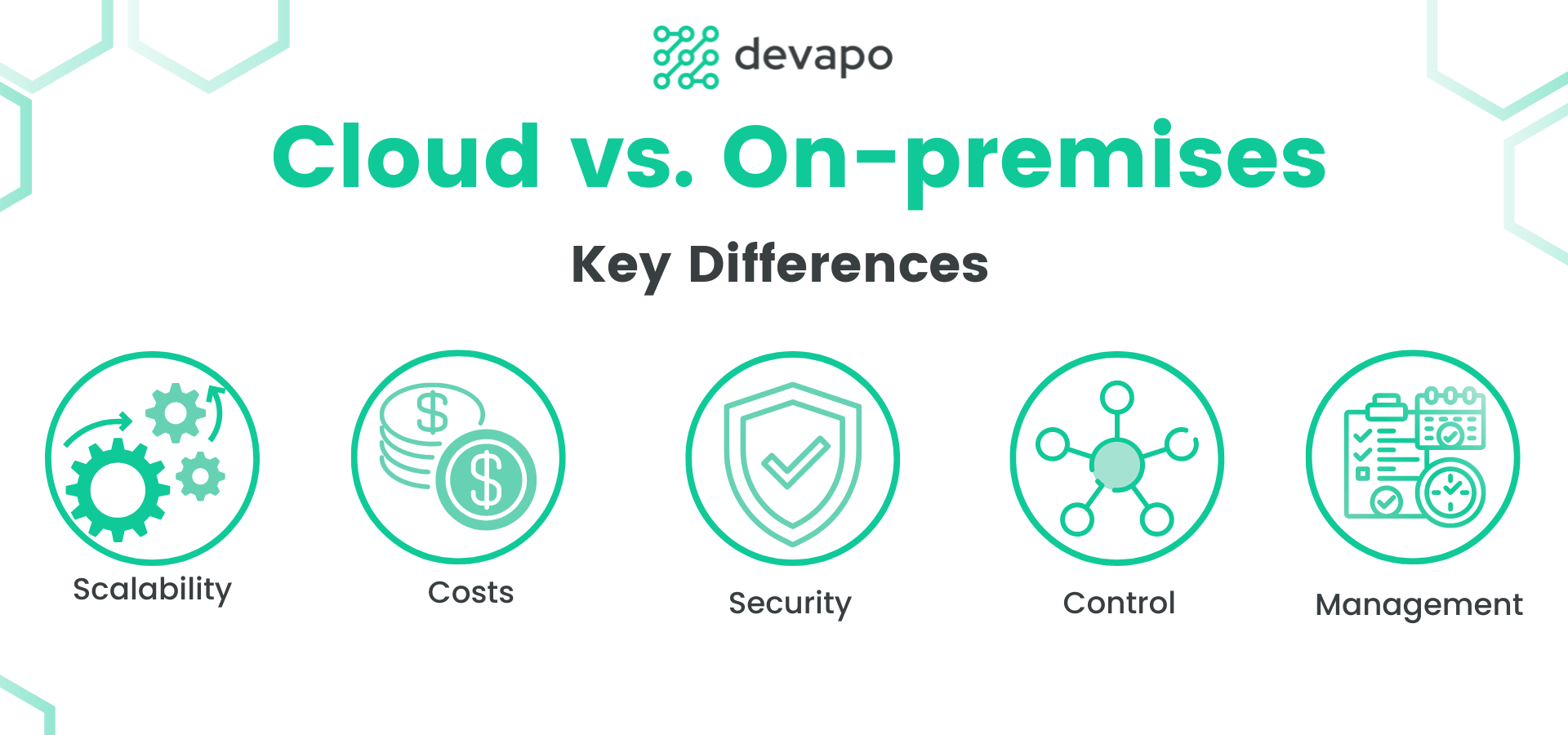 devapo

Cloud vs. On-premises

Key Differences

Scalability

Costs

Security

Control

Management